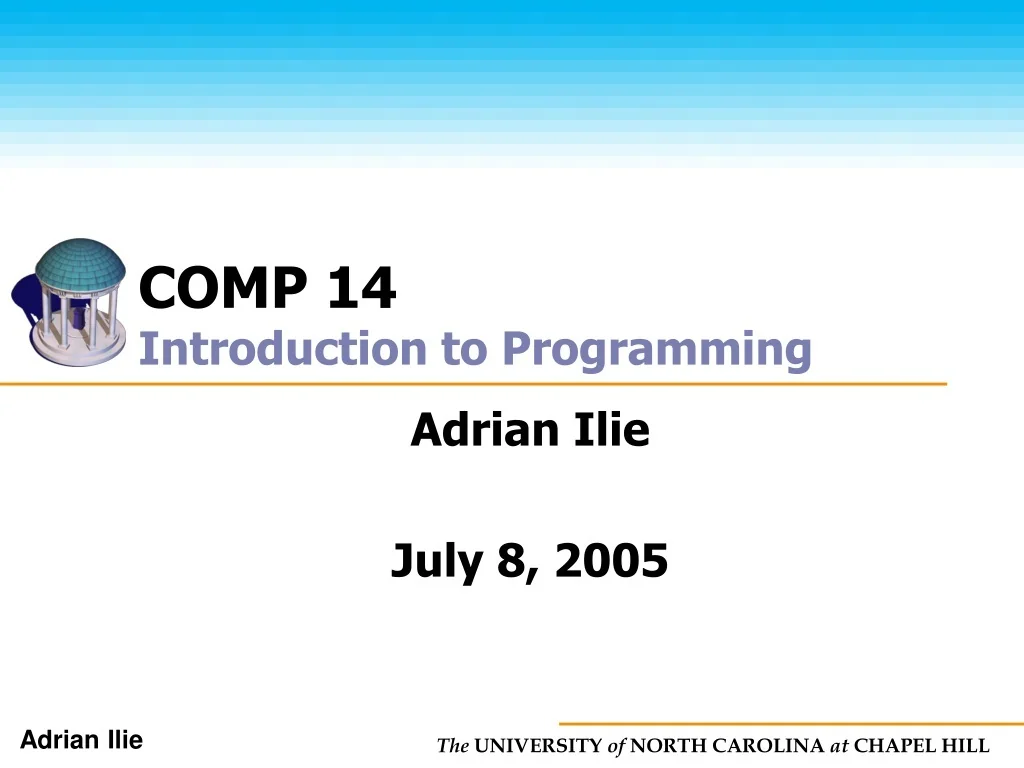 COMP 14
Introduction to Programming

Adrian Ilie

July 8, 2005

Adrian Ilie

The UNIVERSITY of NORTH CAROLINA at CHAPEL HILL